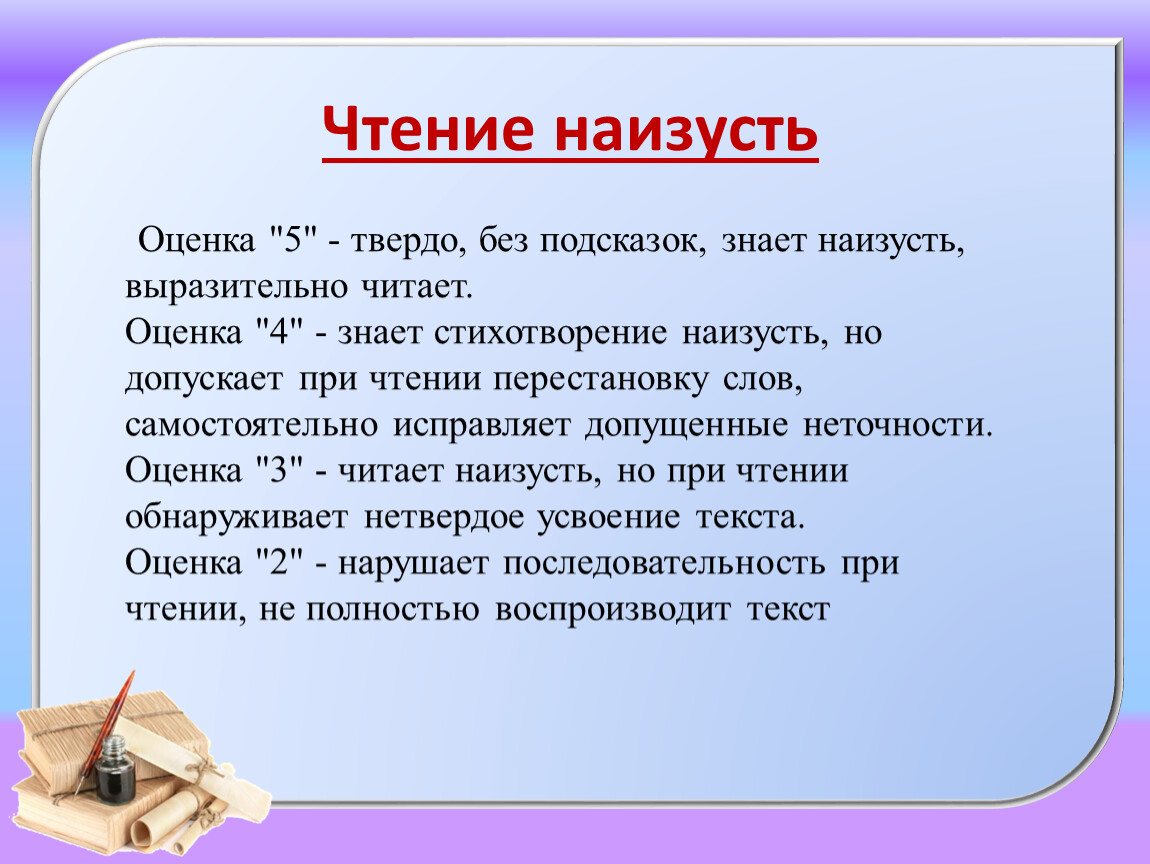 Чтение наизусть

Оценка "5" - твердо, без подсказок, знает наизусть, выразительно читает.
Оценка "4" - знает стихотворение наизусть, но допускает при чтении перестановку слов, самостоятельно исправляет допущенные неточности.
Оценка "3" - читает наизусть, но при чтении обнаруживает нетвердое усвоение текста.
Оценка "2" - нарушает последовательность при чтении, не полностью воспроизводит текст